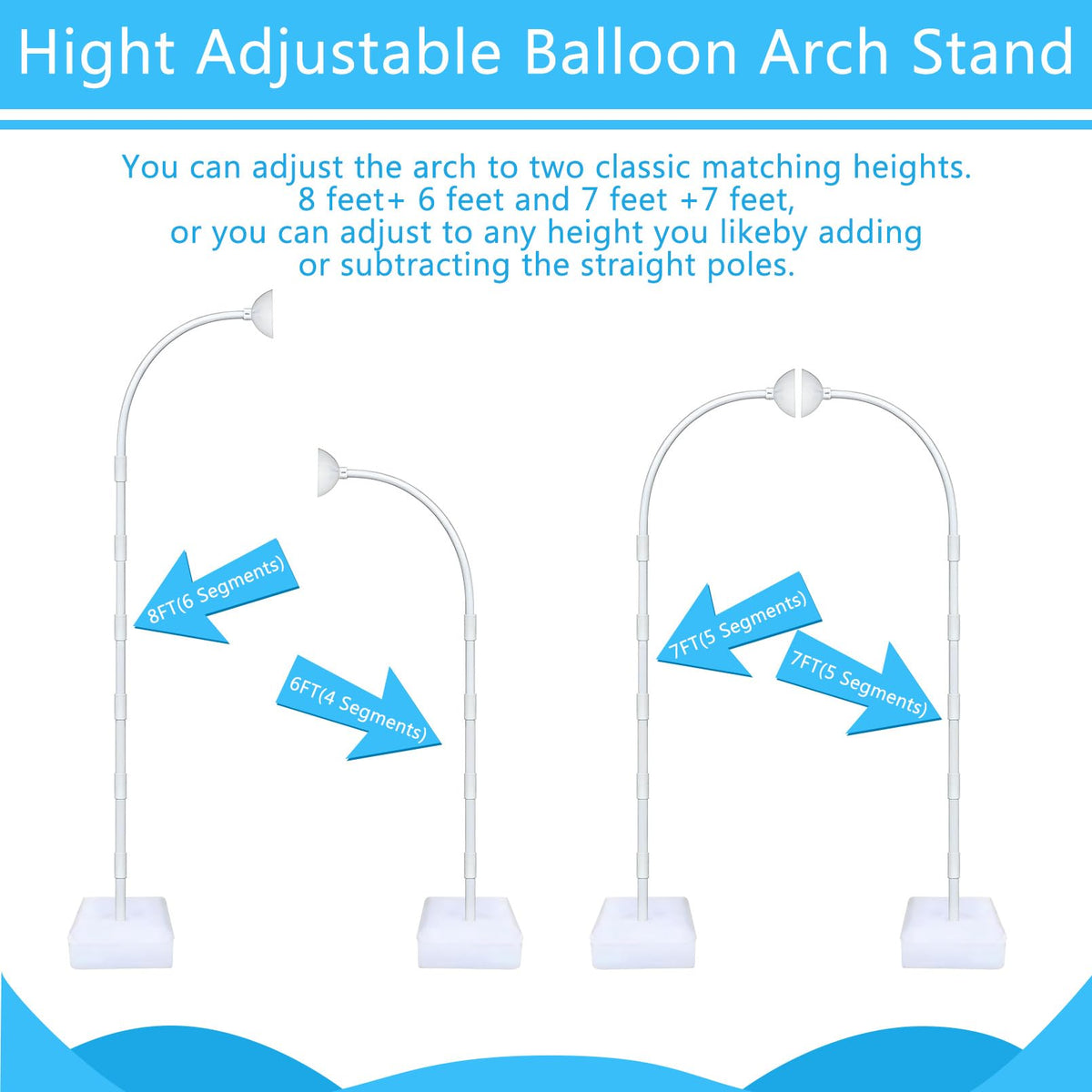 Hight Adjustable Balloon Arch Stand

You can adjust the arch to two classic matching heights. 8 feet+ 6 feet and 7 feet +7 feet, or you can adjust to any height you likeby adding or subtracting the straight poles.

8FT(6 Segments)

6FT(4 Segments)

7FT(5 Segments)

7FT(5 Segments)